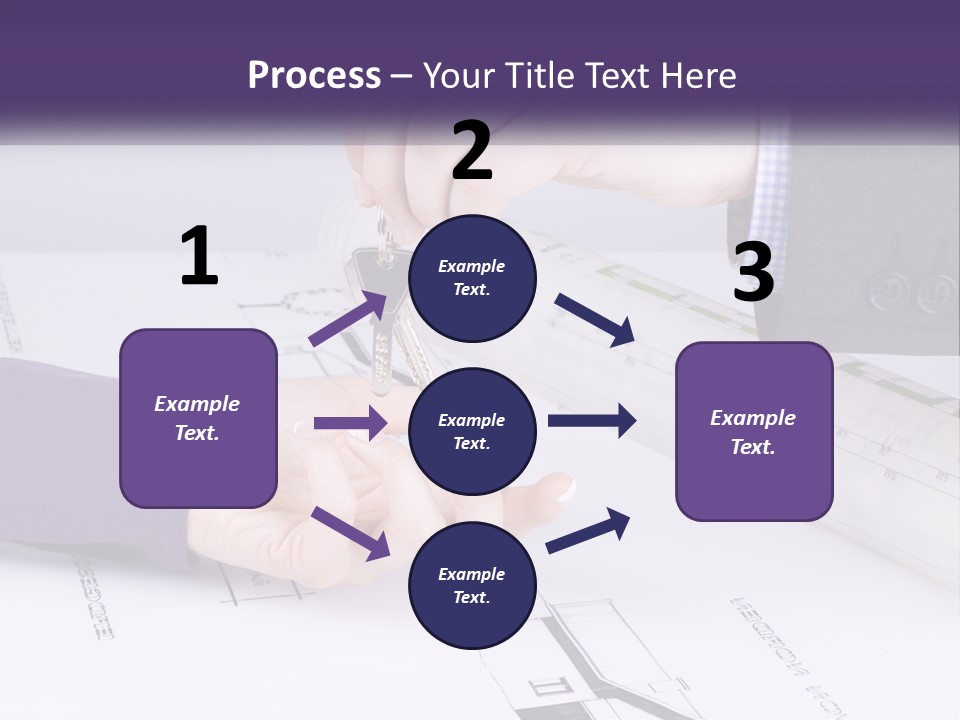 Process – Your Title Text Here

1

Example Text.

2

Example Text.

Example Text.

Example Text.

3

Example Text.